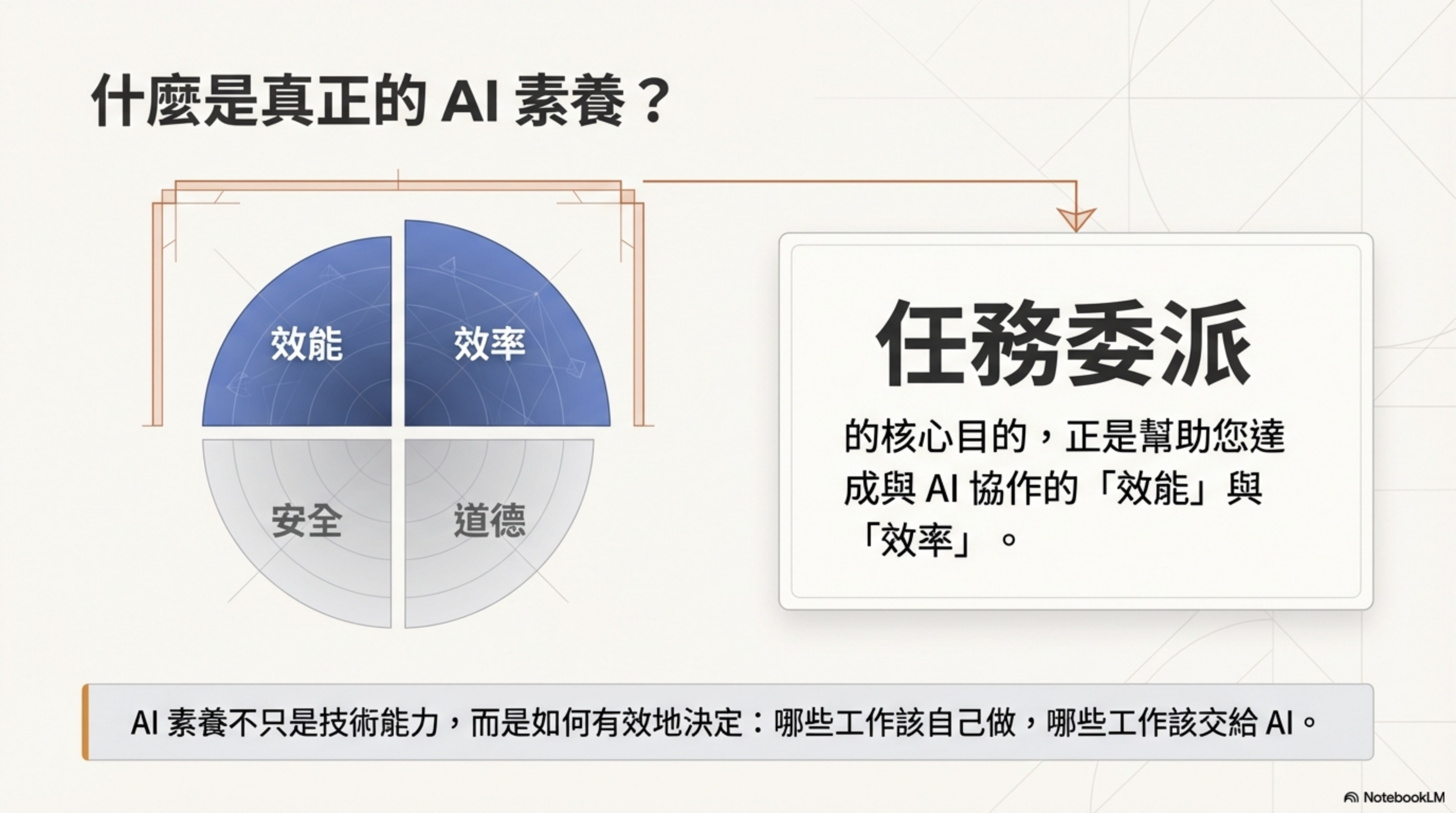 什麼是真正的 AI 素養？

效能

效率

安全

道德

任務委派

的核心目的，正是幫助您達成與 AI 協作的「效能」與「效率」。

AI 素養不只是技術能力，而是如何有效地決定：哪些工作該自己做，哪些工作該交給 AI。

NotebookLM